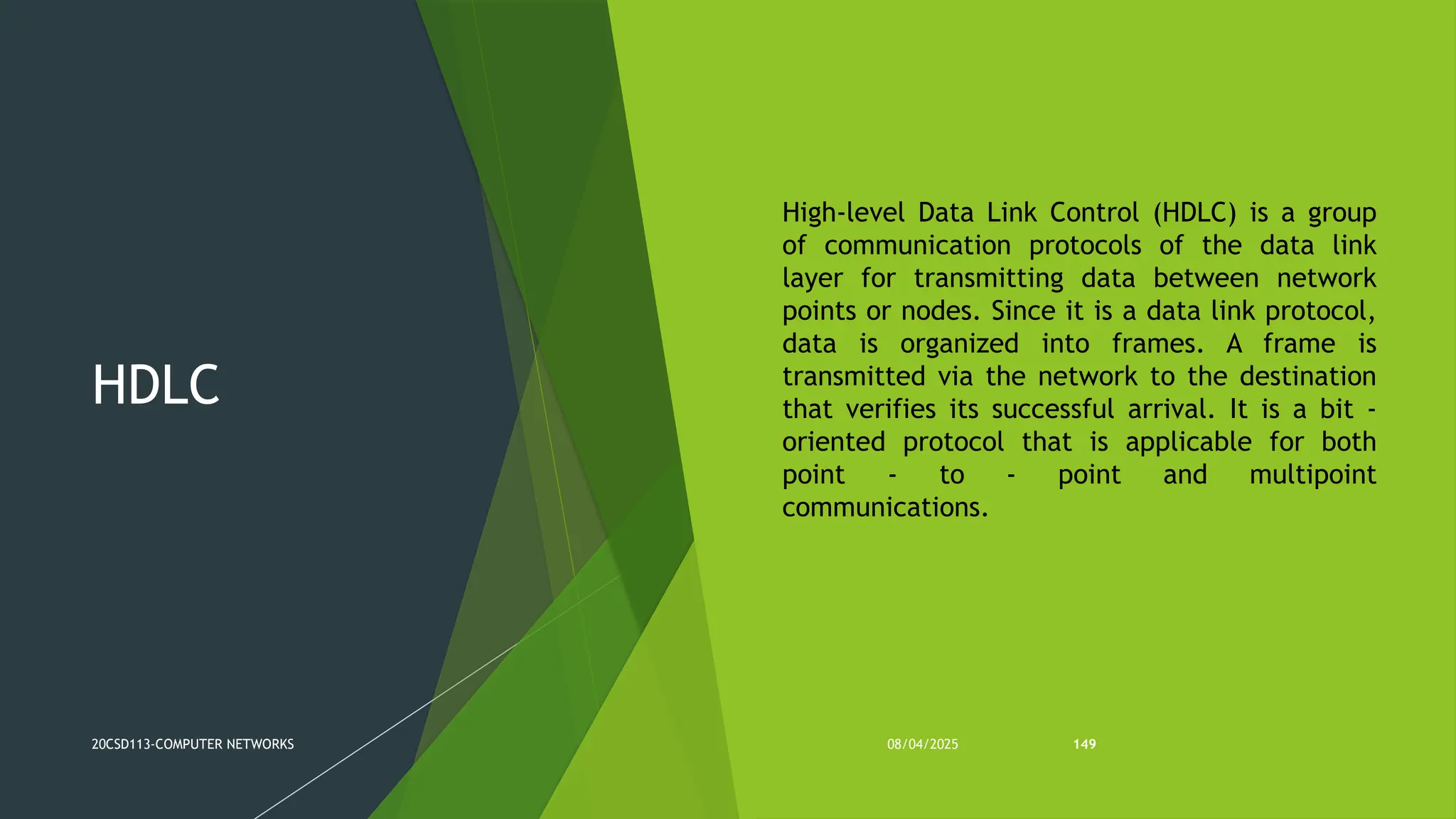 HDLC

High-level Data Link Control (HDLC) is a group of communication protocols of the data link layer for transmitting data between network points or nodes. Since it is a data link protocol, data is organized into frames. A frame is transmitted via the network to the destination that verifies its successful arrival. It is a bit - oriented protocol that is applicable for both point - to - point and multipoint communications.

20CSD113-COMPUTER NETWORKS

08/04/2025

149